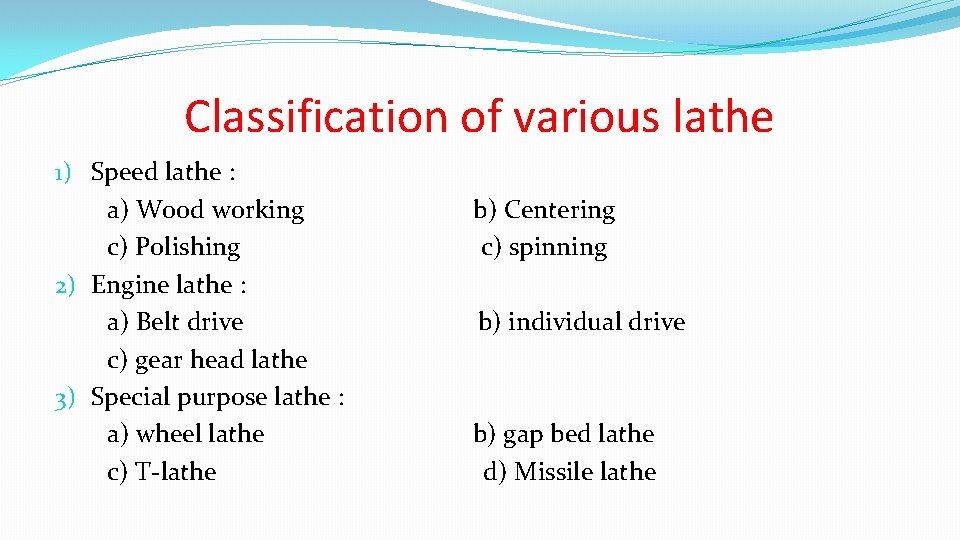 Classification of various lathe

1) Speed lathe :
a) Wood working b) Centering
c) Polishing c) spinning
2) Engine lathe :
a) Belt drive b) individual drive
c) gear head lathe
3) Special purpose lathe :
a) wheel lathe b) gap bed lathe
c) T-lathe d) Missile lathe